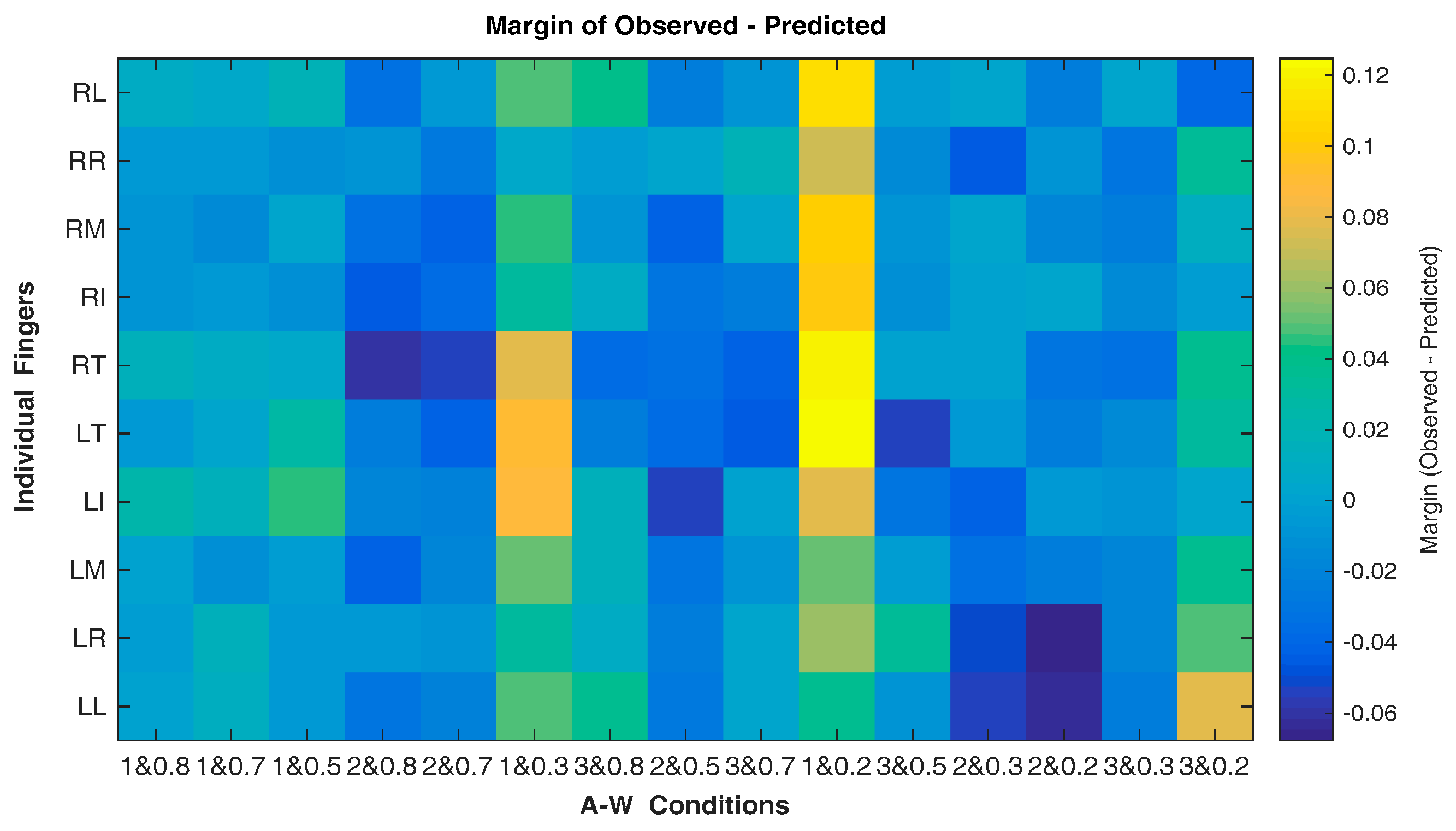 Margin of Observed - Predicted

Individual Fingers

RL
RR
RM
RI
RT
LT
LI
LM
LR
LL

1&0.8 1&0.7 1&0.5 2&0.8 2&0.7 1&0.3 3&0.8 2&0.5 3&0.7 1&0.2 3&0.5 2&0.3 2&0.2 3&0.3 3&0.2

A-W Conditions

0.12
0.1
0.08
0.06
0.04
0.02
0
-0.02
-0.04
-0.06

Margin (Observed - Predicted)